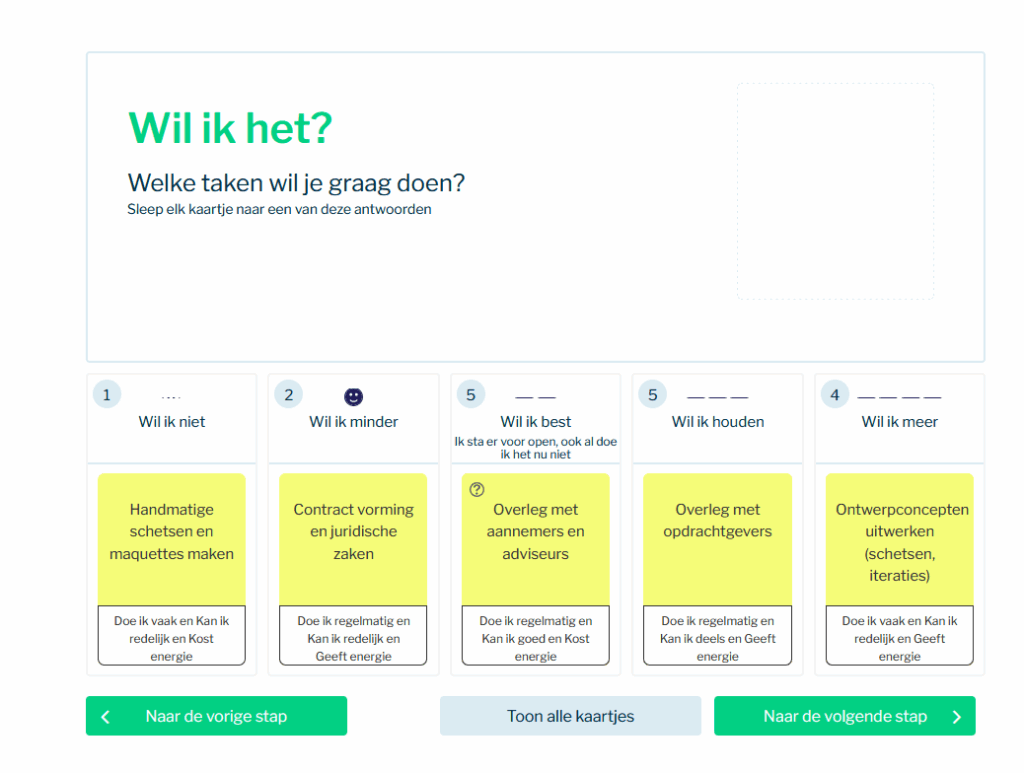 Wil ik het?

Welke taken wil je graag doen?

Sleep elk kaartje naar een van deze antwoorden

1
Wil ik niet

Handmatige schetsen en maquettes maken

Doe ik vaak en Kan ik redelijk en Kost energie

2
Wil ik minder

Contract vorming en juridische zaken

Doe ik regelmatig en Kan ik redelijk en Geeft energie

5
Wil ik best
Ik sta er voor open, ook al doe ik het nu niet

Overleg met aannemers en adviseurs

Doe ik regelmatig en Kan ik goed en Kost energie

5
Wil ik houden

Overleg met opdrachtgevers

Doe ik regelmatig en Kan ik deels en Geeft energie

4
Wil ik meer

Ontwerpconcepten uitwerken (schetsen, iteraties)

Doe ik vaak en Kan ik redelijk en Geeft energie

Naar de vorige stap

Toon alle kaartjes

Naar de volgende stap